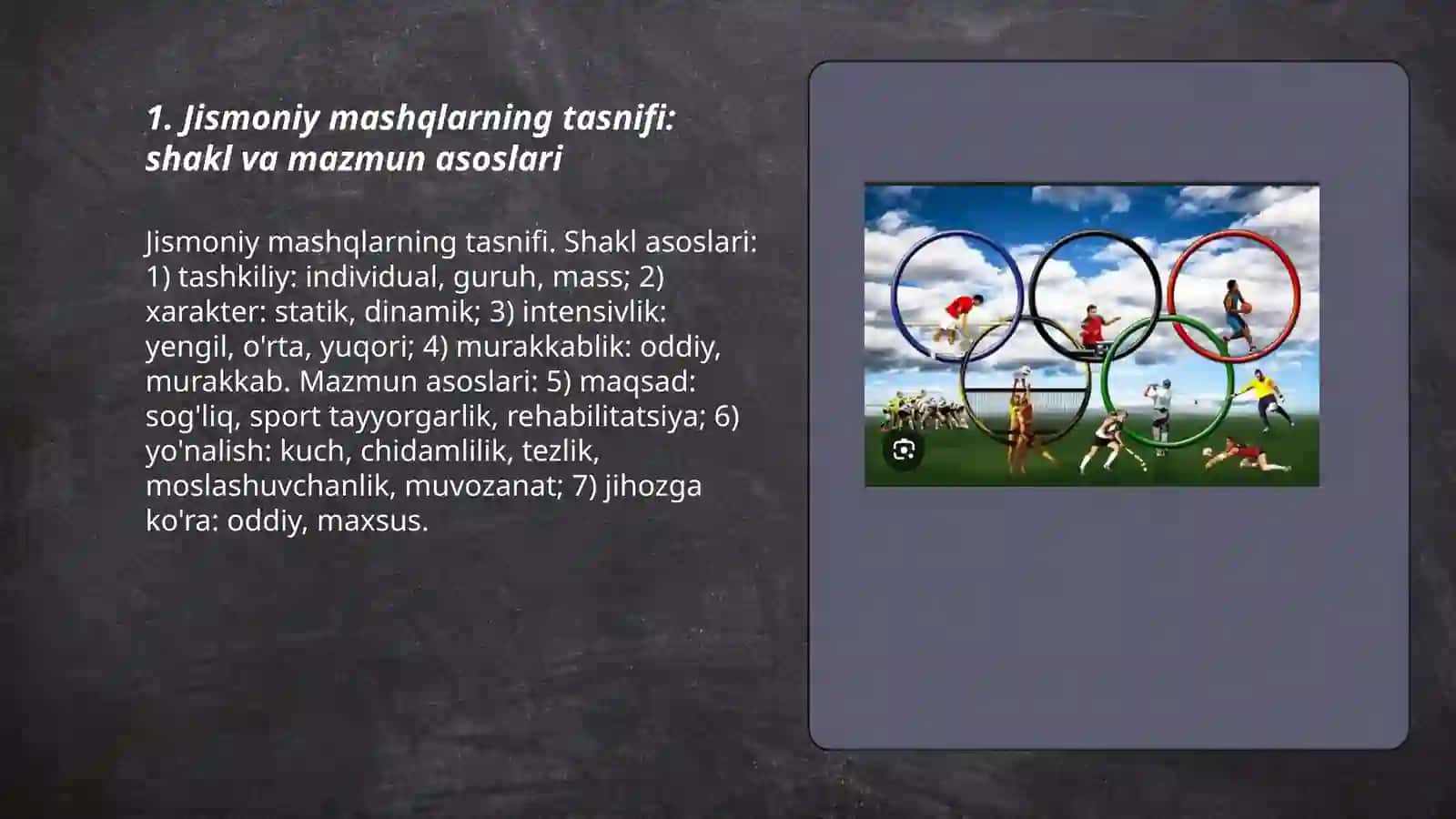 1. Jismoniy mashqlarning tasnifi: shakl va mazmun asoslari

Jismoniy mashqlarning tasnifi. Shakl asoslari: 1) tashkiliy: individual, guruh, mass; 2) xarakter: statik, dinamik; 3) intensivlik: yengil, o'rta, yuqori; 4) murakkablik: oddiy, murakkab. Mazmun asoslari: 5) maqsad: sog'liq, sport tayyorgarlik, rehabilitatsiya; 6) yo'nalish: kuch, chidamlilik, tezlik, moslashuvchanlik, muvozanat; 7) jihozga ko'ra: oddiy, maxsus.